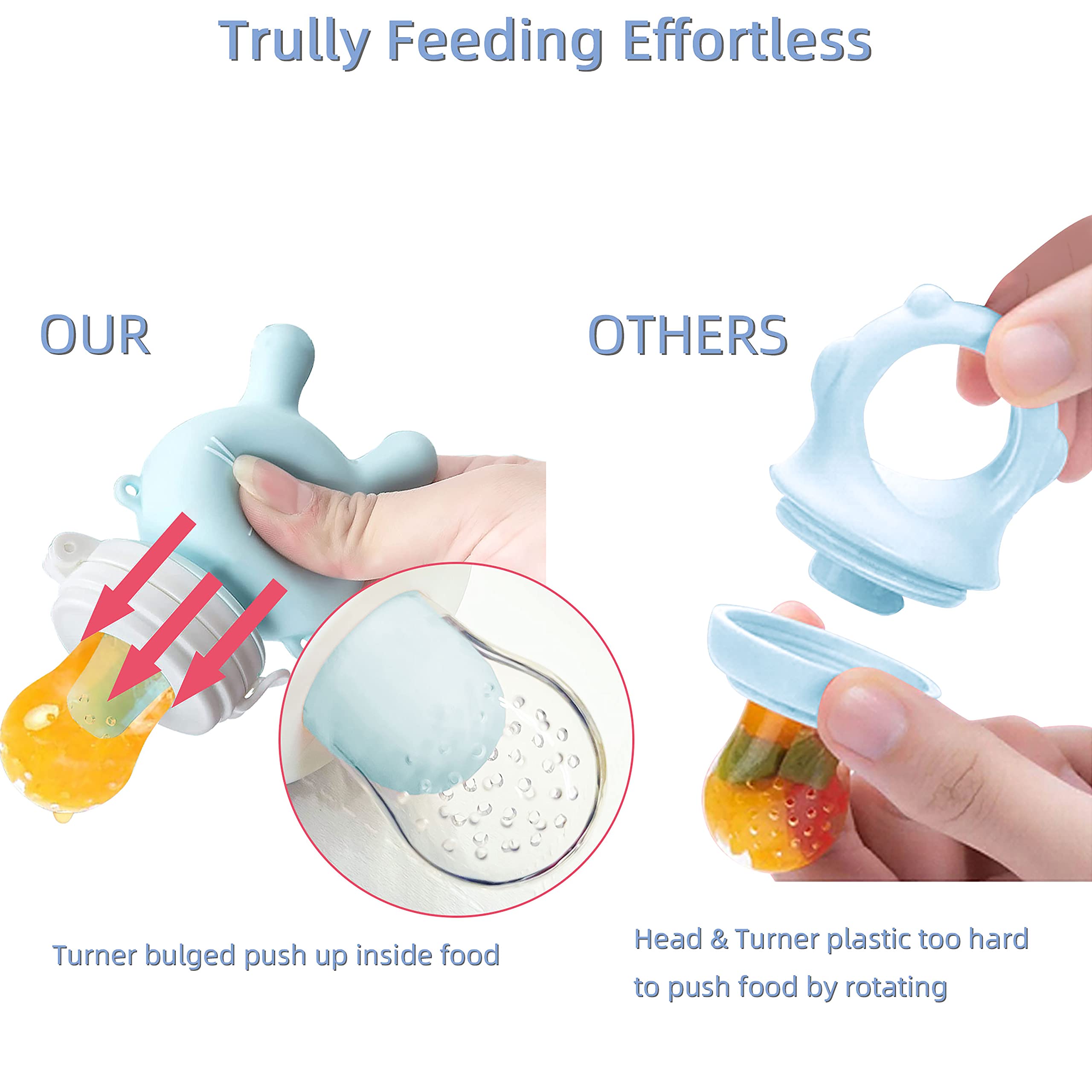 Trully Feeding Effortless

OUR

OTHERS

Turner bulged push up inside food

Head & Turner plastic too hard to push food by rotating